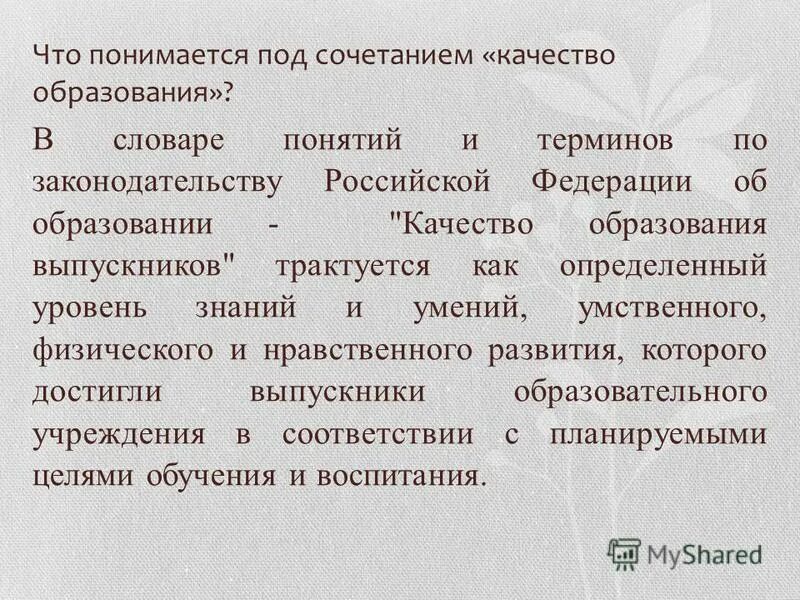 Что понимается под сочетанием «качество образования»?

В словаре понятий и терминов по законодательству Российской Федерации об образовании - "Качество образования выпускников" трактуется как определенный уровень знаний и умений, умственного, физического и нравственного развития, которого достигли выпускники образовательного учреждения в соответствии с планируемыми целями обучения и воспитания.

MyShared